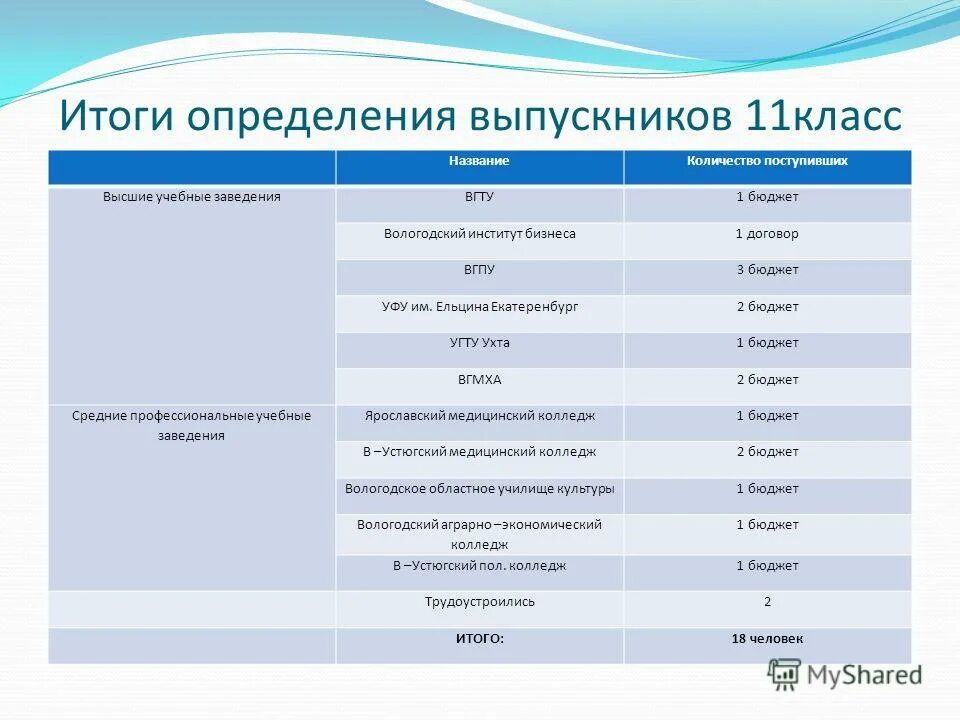 Итоги определения выпускников 11класс

| | Название | Количество поступивших |
|---|---|---|
| Высшие учебные заведения | ВГТУ | 1 бюджет |
| | Вологодский институт бизнеса | 1 договор |
| | ВГПУ | 3 бюджет |
| | УФУ им. Ельцина Екатеренбург | 2 бюджет |
| | УГТУ Ухта | 1 бюджет |
| | ВГМХА | 2 бюджет |
| Средние профессиональные учебные заведения | Ярославский медицинский колледж | 1 бюджет |
| | В –Устюгский медицинский колледж | 2 бюджет |
| | Вологодское областное училище культуры | 1 бюджет |
| | Вологодский аграрно –экономический колледж | 1 бюджет |
| | В –Устюгский пол. колледж | 1 бюджет |
| | Трудоустроились | 2 |
| | ИТОГО: | 18 человек |

MyShared